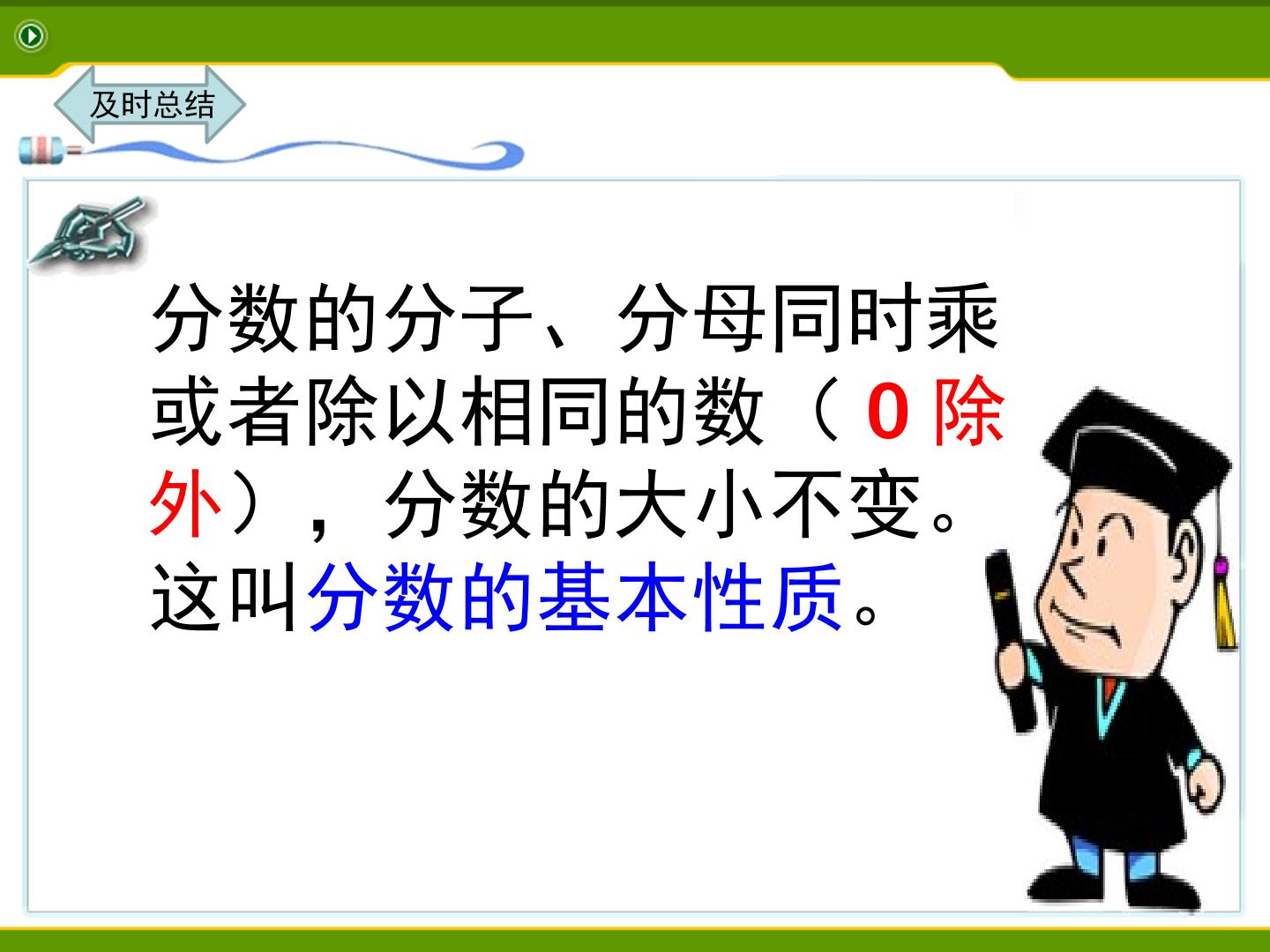 及时总结

分数的分子、分母同时乘或者除以相同的数（0除外），分数的大小不变。这叫分数的基本性质。